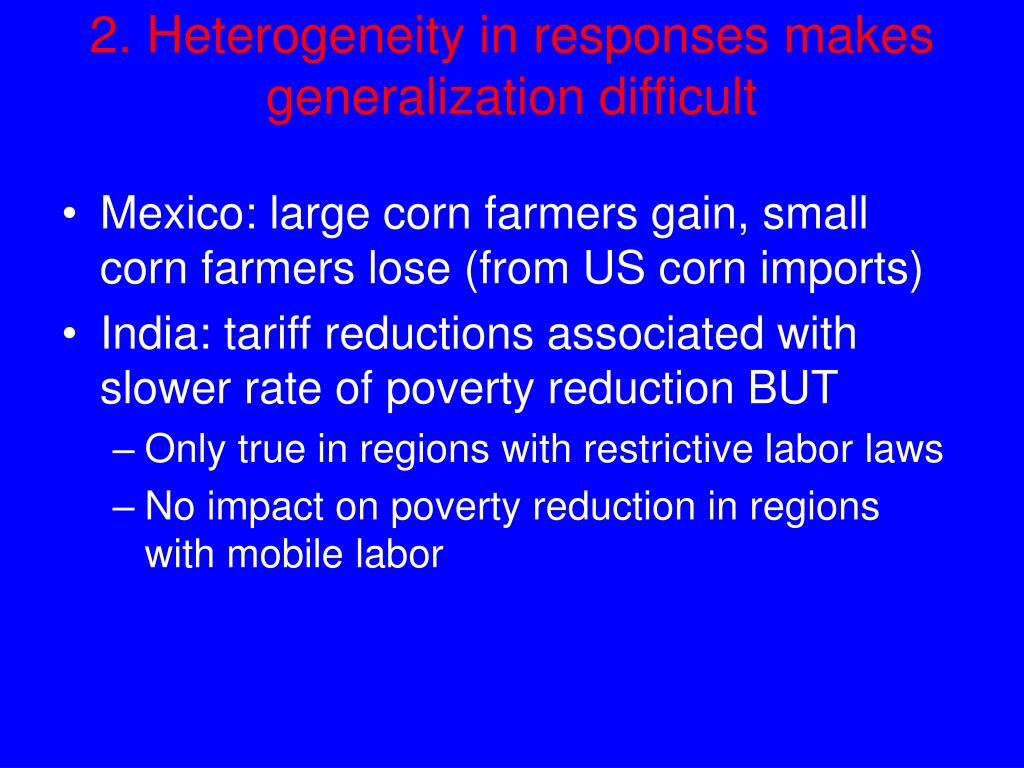 2. Heterogeneity in responses makes generalization difficult

• Mexico: large corn farmers gain, small corn farmers lose (from US corn imports)
• India: tariff reductions associated with slower rate of poverty reduction BUT
– Only true in regions with restrictive labor laws
– No impact on poverty reduction in regions with mobile labor